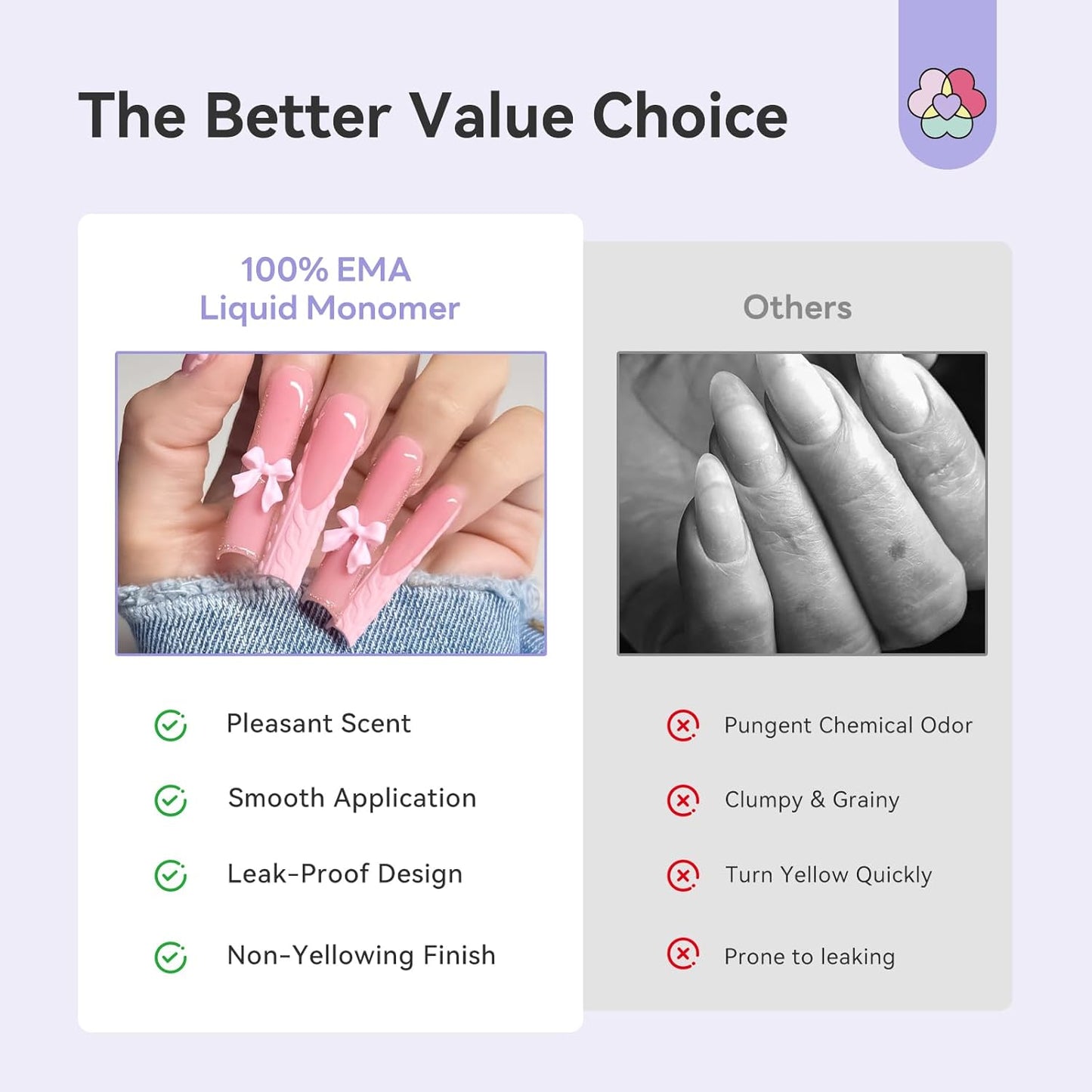 The Better Value Choice

100% EMA
Liquid Monomer

Pleasant Scent

Smooth Application

Leak-Proof Design

Non-Yellowing Finish

Others

Pungent Chemical Odor

Clumpy & Grainy

Turn Yellow Quickly

Prone to leaking